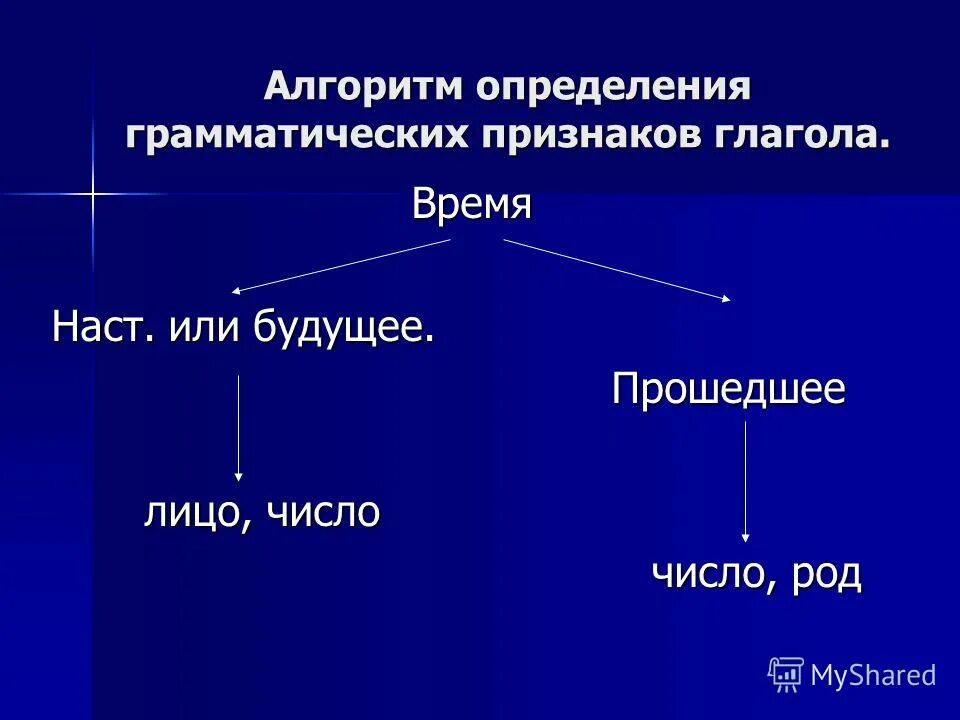 Алгоритм определения грамматических признаков глагола.

Время

Наст. или будущее.

Прошедшее

лицо, число

число, род

MyShared